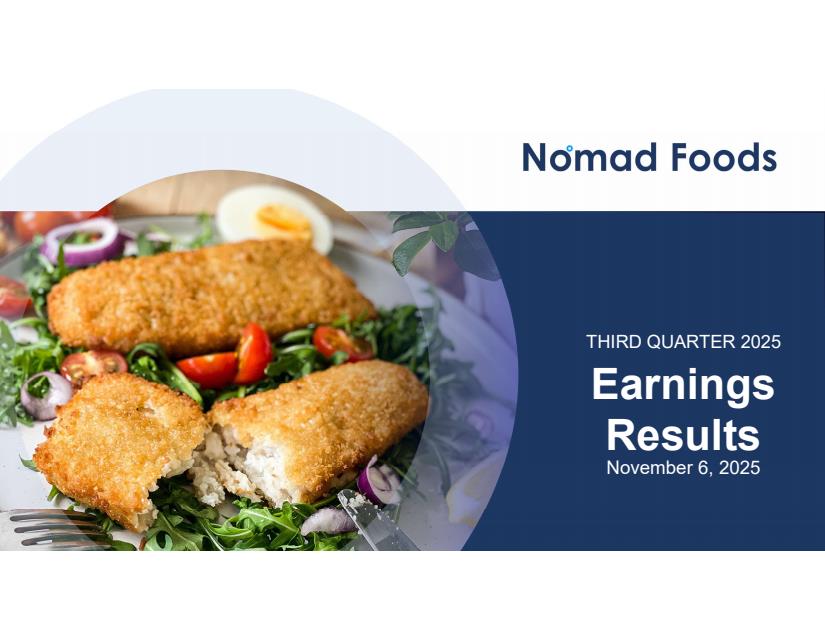 Nomad Foods

THIRD QUARTER 2025

Earnings Results

November 6, 2025